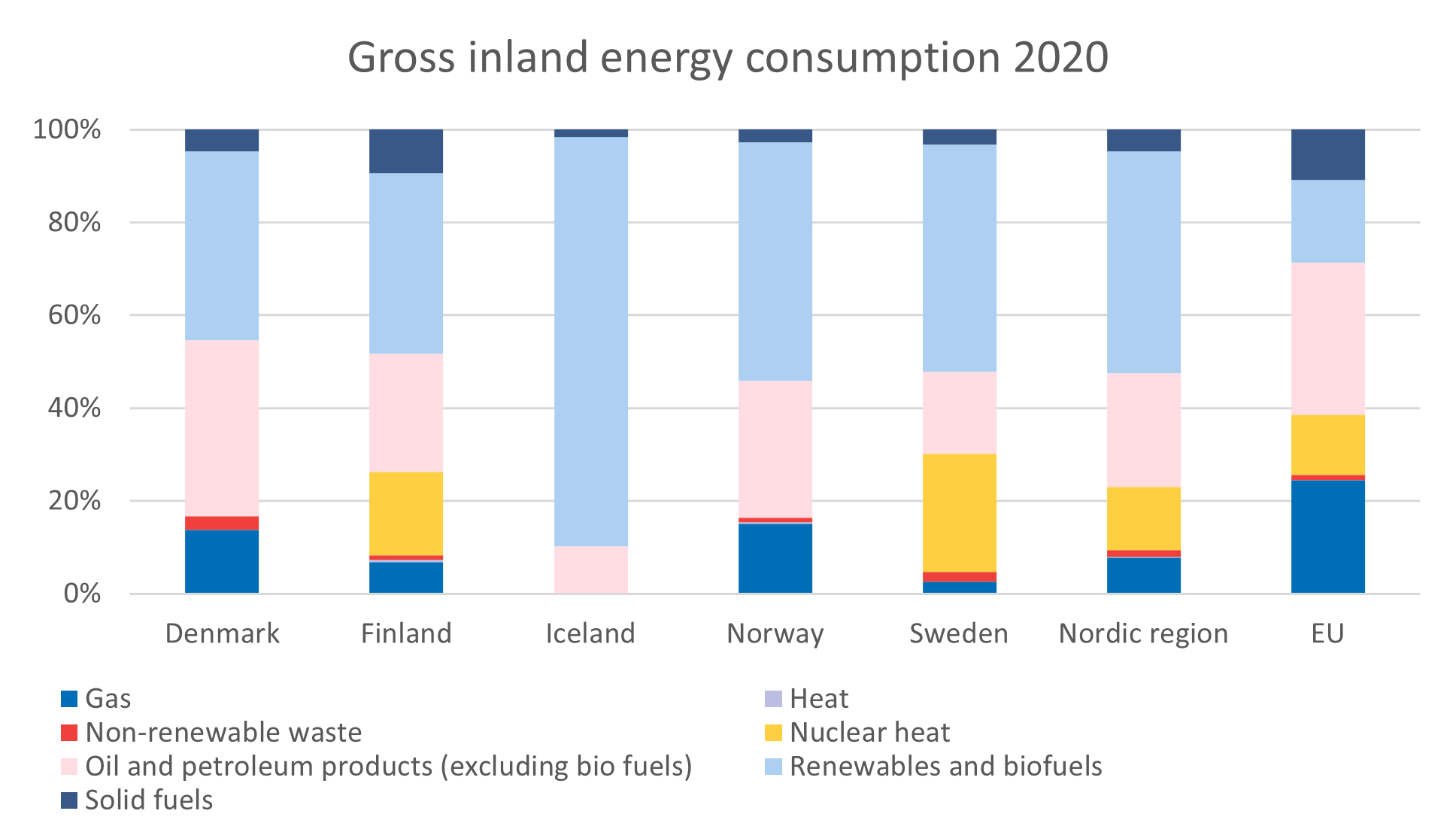 Gross inland energy consumption 2020

100%
80%
60%
40%
20%
0%

Denmark
Finland
Iceland
Norway
Sweden
Nordic region
EU

Gas
Heat
Non-renewable waste
Nuclear heat
Oil and petroleum products (excluding bio fuels)
Renewables and biofuels
Solid fuels